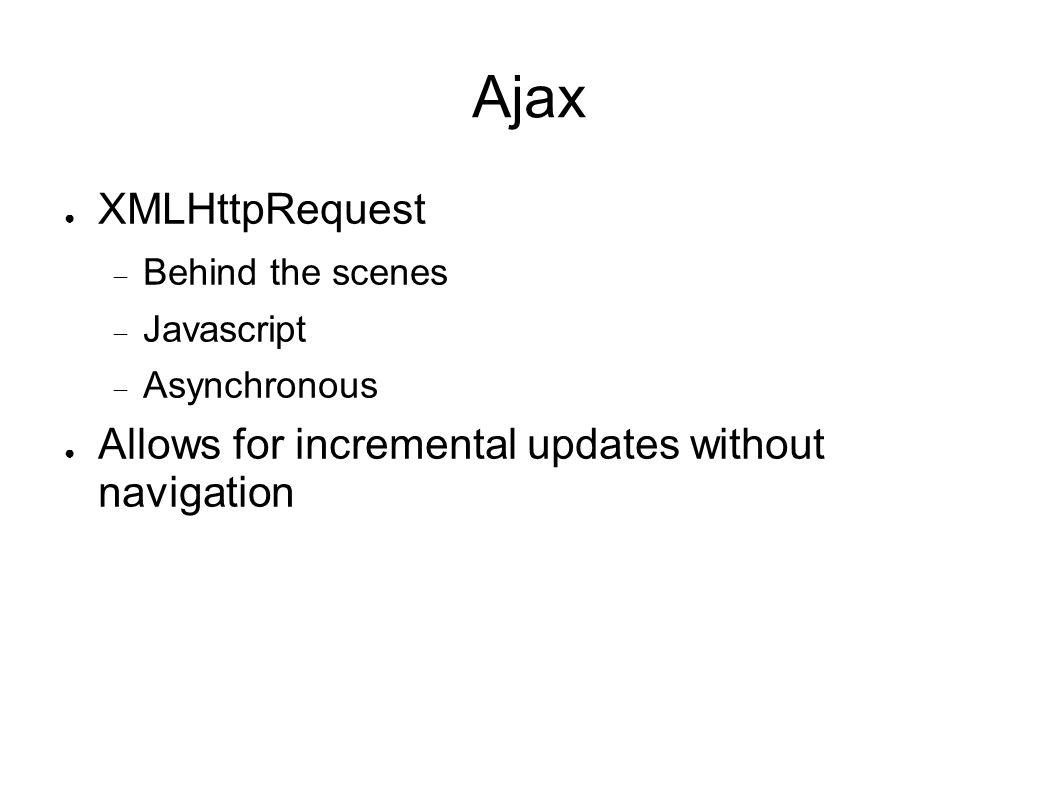 Ajax

● XMLHttpRequest
– Behind the scenes
– Javascript
– Asynchronous
● Allows for incremental updates without navigation